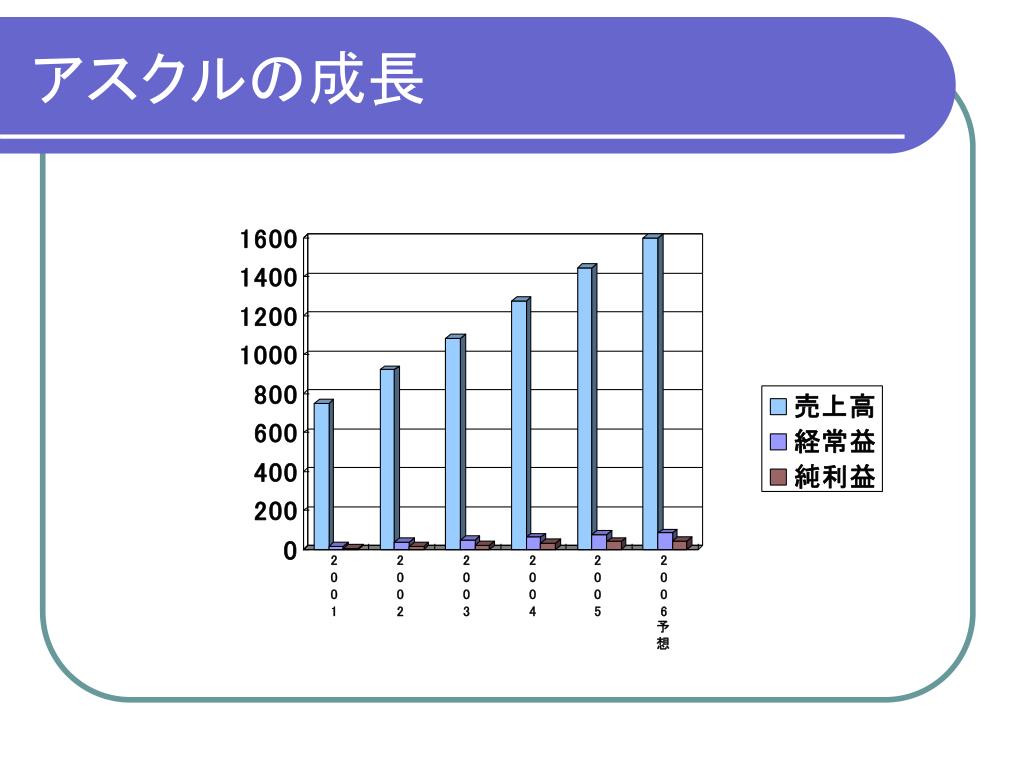 アスクルの成長

1600
1400
1200
1000
800
600
400
200
0

2001
2002
2003
2004
2005
2006予想

売上高
経常益
純利益